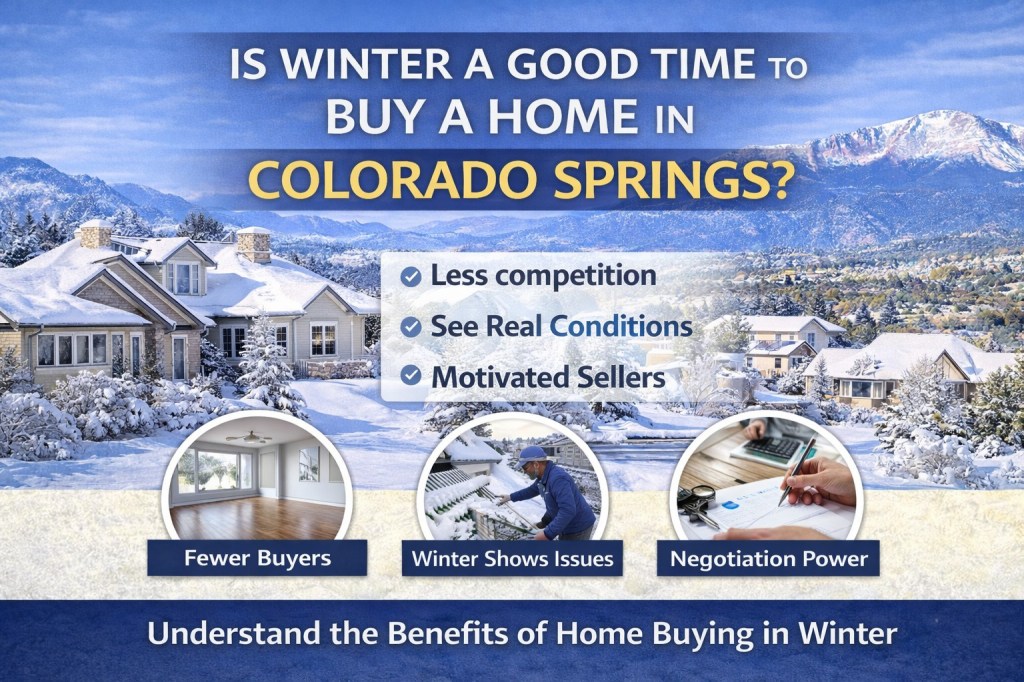 IS WINTER A GOOD TIME TO BUY A HOME IN COLORADO SPRINGS?

Less competition
See Real Conditions
Motivated Sellers

Fewer Buyers
Winter Shows Issues
Negotiation Power

Understand the Benefits of Home Buying in Winter